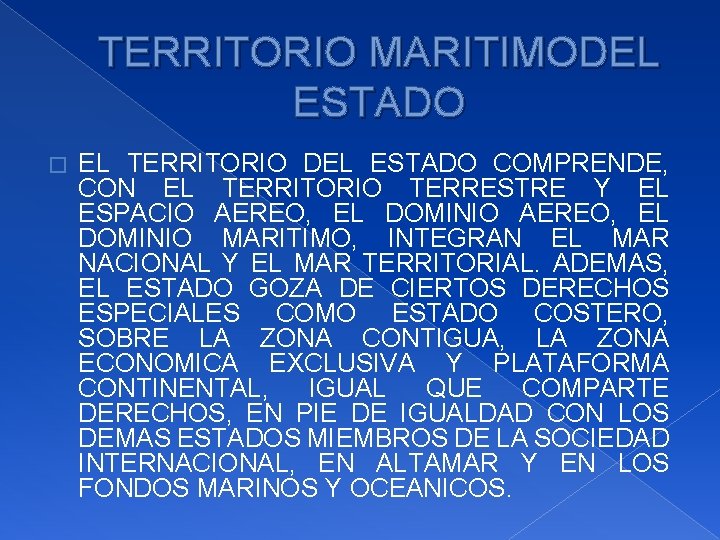 TERRITORIO MARITIMODEL ESTADO

EL TERRITORIO DEL ESTADO COMPRENDE, CON EL TERRITORIO TERRESTRE Y EL ESPACIO AEREO, EL DOMINIO AEREO, EL DOMINIO MARITIMO, INTEGRAN EL MAR NACIONAL Y EL MAR TERRITORIAL. ADEMAS, EL ESTADO GOZA DE CIERTOS DERECHOS ESPECIALES COMO ESTADO COSTERO, SOBRE LA ZONA CONTIGUA, LA ZONA ECONOMICA EXCLUSIVA Y PLATAFORMA CONTINENTAL, IGUAL QUE COMPARTE DERECHOS, EN PIE DE IGUALDAD CON LOS DEMAS ESTADOS MIEMBROS DE LA SOCIEDAD INTERNACIONAL, EN ALTAMAR Y EN LOS FONDOS MARINOS Y OCEANICOS.